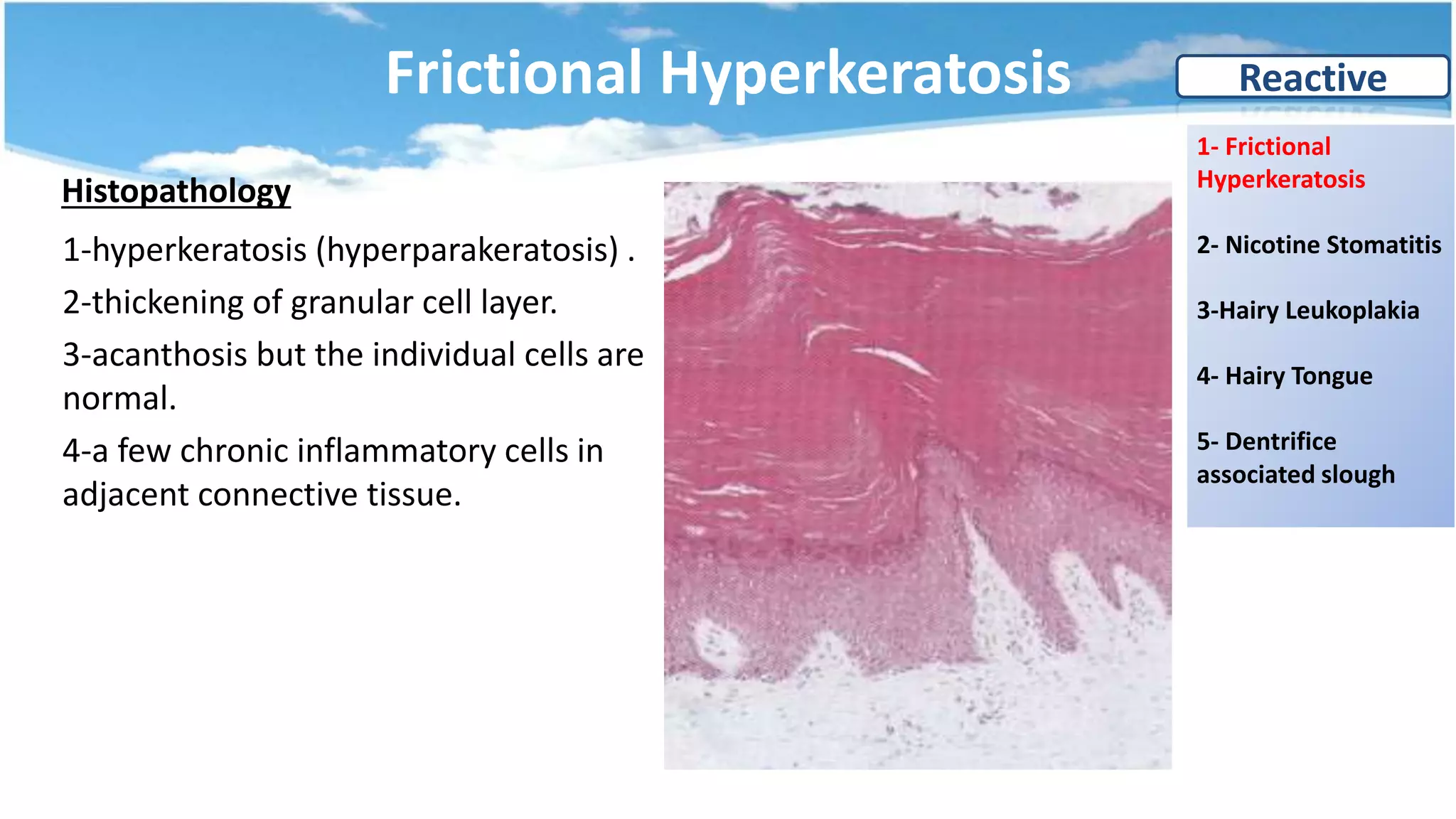 Frictional Hyperkeratosis

Reactive

Histopathology

1-hyperkeratosis (hyperparakeratosis) .

2-thickening of granular cell layer.

3-acanthosis but the individual cells are normal.

4-a few chronic inflammatory cells in adjacent connective tissue.

1- Frictional Hyperkeratosis

2- Nicotine Stomatitis

3-Hairy Leukoplakia

4- Hairy Tongue

5- Dentrifice associated slough